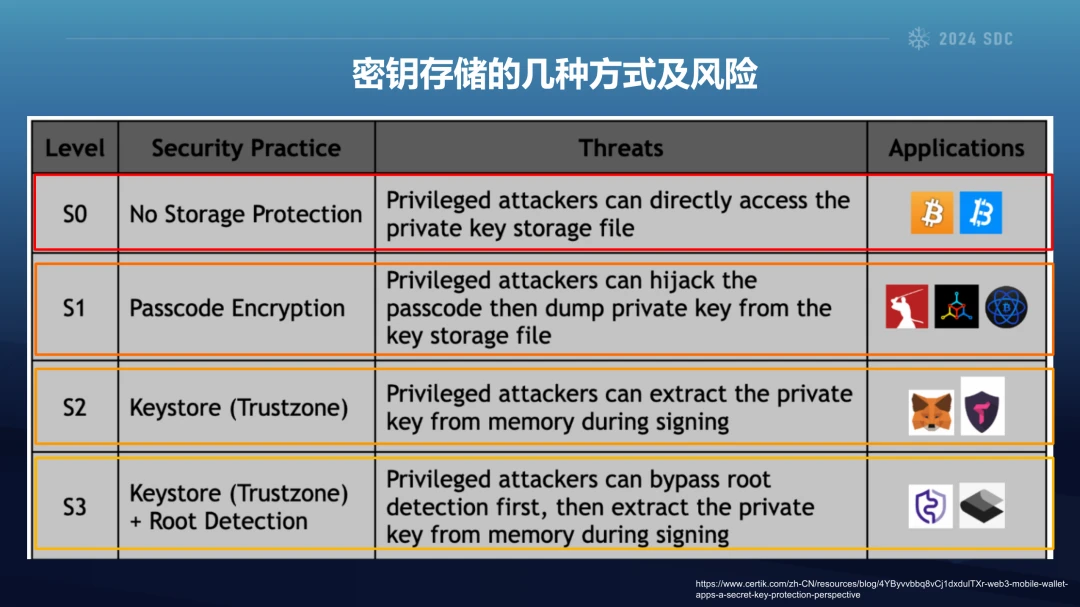 2024 SDC

密钥存储的几种方式及风险

| Level | Security Practice | Threats | Applications |
|---|---|---|---|
| S0 | No Storage Protection | Privileged attackers can directly access the private key storage file | |
| S1 | Passcode Encryption | Privileged attackers can hijack the passcode then dump private key from the key storage file | |
| S2 | Keystore (Trustzone) | Privileged attackers can extract the private key from memory during signing | |
| S3 | Keystore (Trustzone) + Root Detection | Privileged attackers can bypass root detection first, then extract the private key from memory during signing | |

https://www.certik.com/zh-CN/resources/blog/4YByvvbbq8vCj1dxdulTXr-web3-mobile-wallet-apps-a-secret-key-protection-perspective